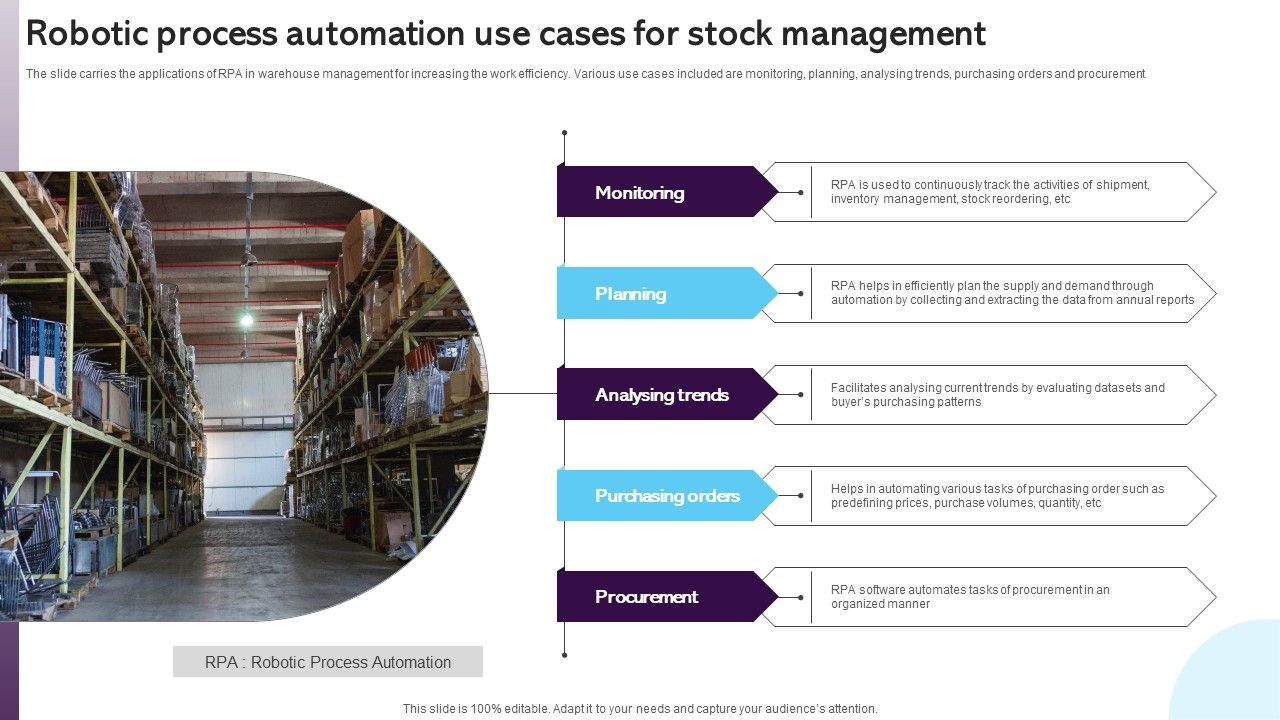 Robotic process automation use cases for stock management

The slide carries the applications of RPA in warehouse management for increasing the work efficiency. Various use cases included are monitoring, planning, analysing trends, purchasing orders and procurement

Monitoring

RPA is used to continuously track the activities of shipment, inventory management, stock reordering, etc

Planning

RPA helps in efficiently plan the supply and demand through automation by collecting and extracting the data from annual reports

Analysing trends

Facilitates analysing current trends by evaluating datasets and buyer's purchasing patterns

Purchasing orders

Helps in automating various tasks of purchasing order such as predefining prices, purchase volumes, quantity, etc

Procurement

RPA software automates tasks of procurement in an organized manner

RPA : Robotic Process Automation

This slide is 100% editable. Adapt it to your needs and capture your audience's attention.